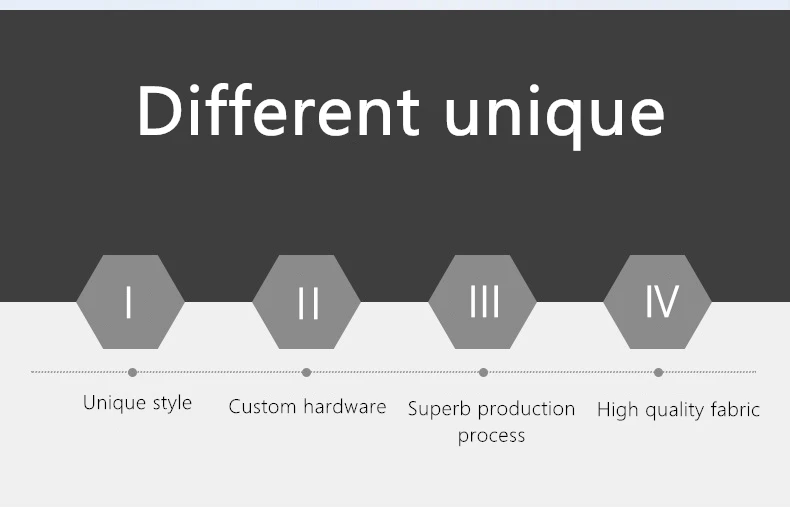 Different unique

I

II

III

IV

Unique style

Custom hardware

Superb production process

High quality fabric